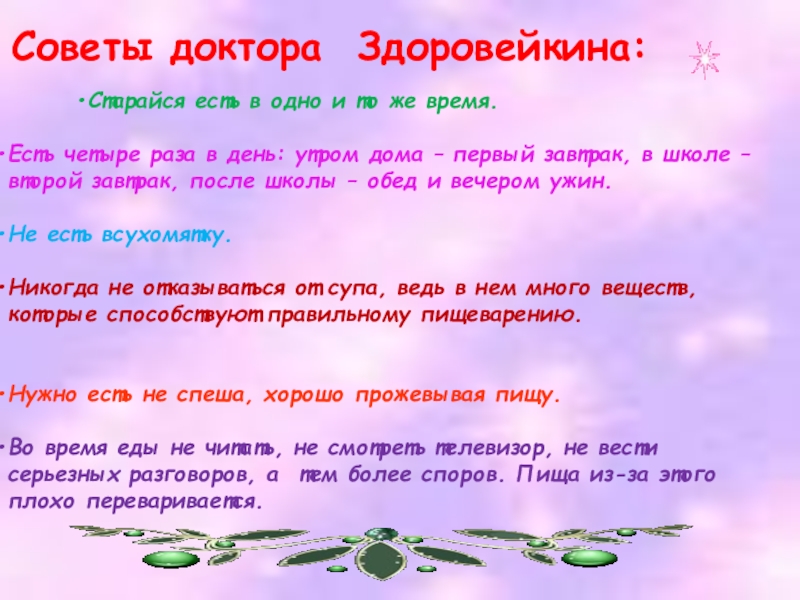 Советы доктора Здоровейкина:

•Старайся есть в одно и то же время.

•Есть четыре раза в день: утром дома – первый завтрак, в школе – второй завтрак, после школы – обед и вечером ужин.

•Не есть всухомятку.

•Никогда не отказываться от супа, ведь в нем много веществ, которые способствуют правильному пищеварению.

•Нужно есть не спеша, хорошо прожевывая пищу.

•Во время еды не читать, не смотреть телевизор, не вести серьезных разговоров, а тем более споров. Пища из-за этого плохо переваривается.